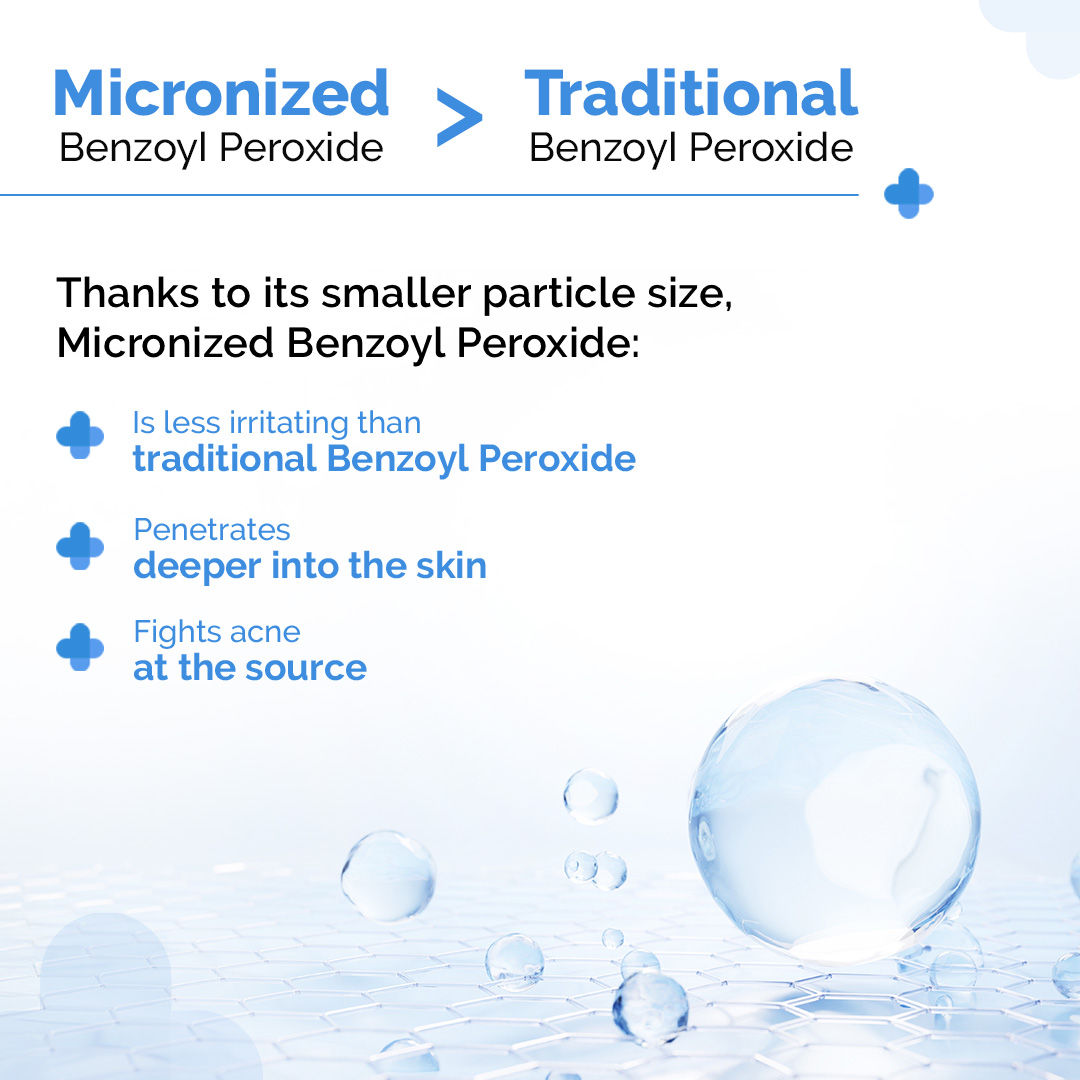 Micronized
Benzoyl Peroxide

>

Traditional
Benzoyl Peroxide

Thanks to its smaller particle size, Micronized Benzoyl Peroxide:

Is less irritating than
traditional Benzoyl Peroxide

Penetrates
deeper into the skin

Fights acne
at the source